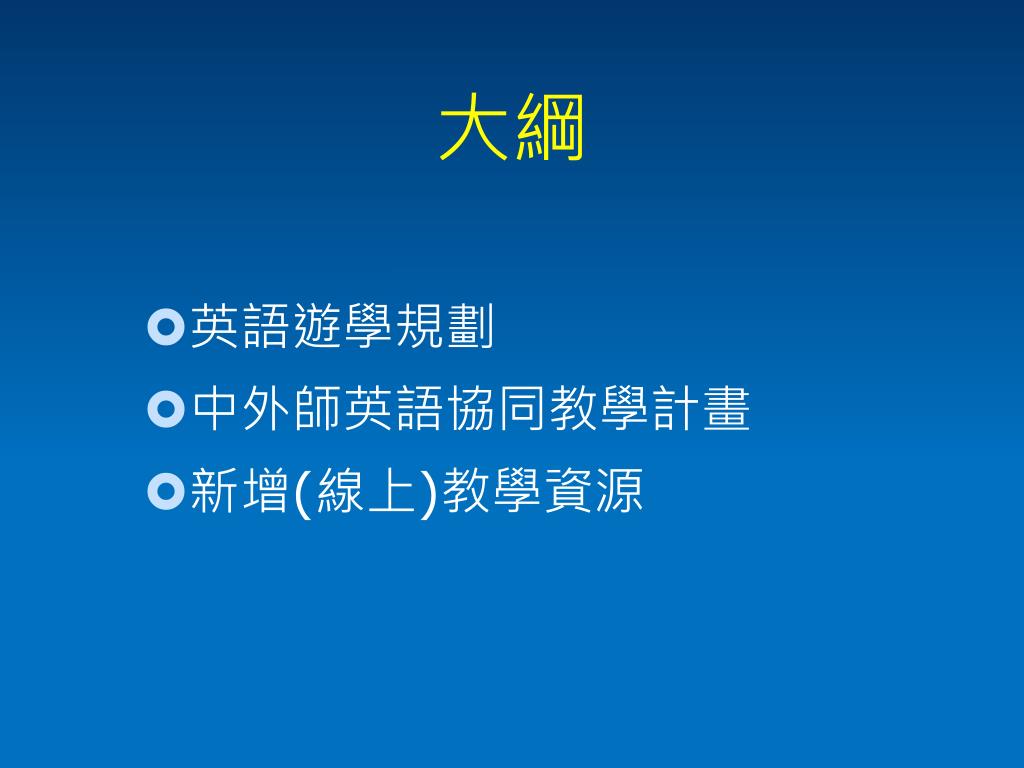 大綱

英語遊學規劃

中外師英語協同教學計畫

新增(線上)教學資源